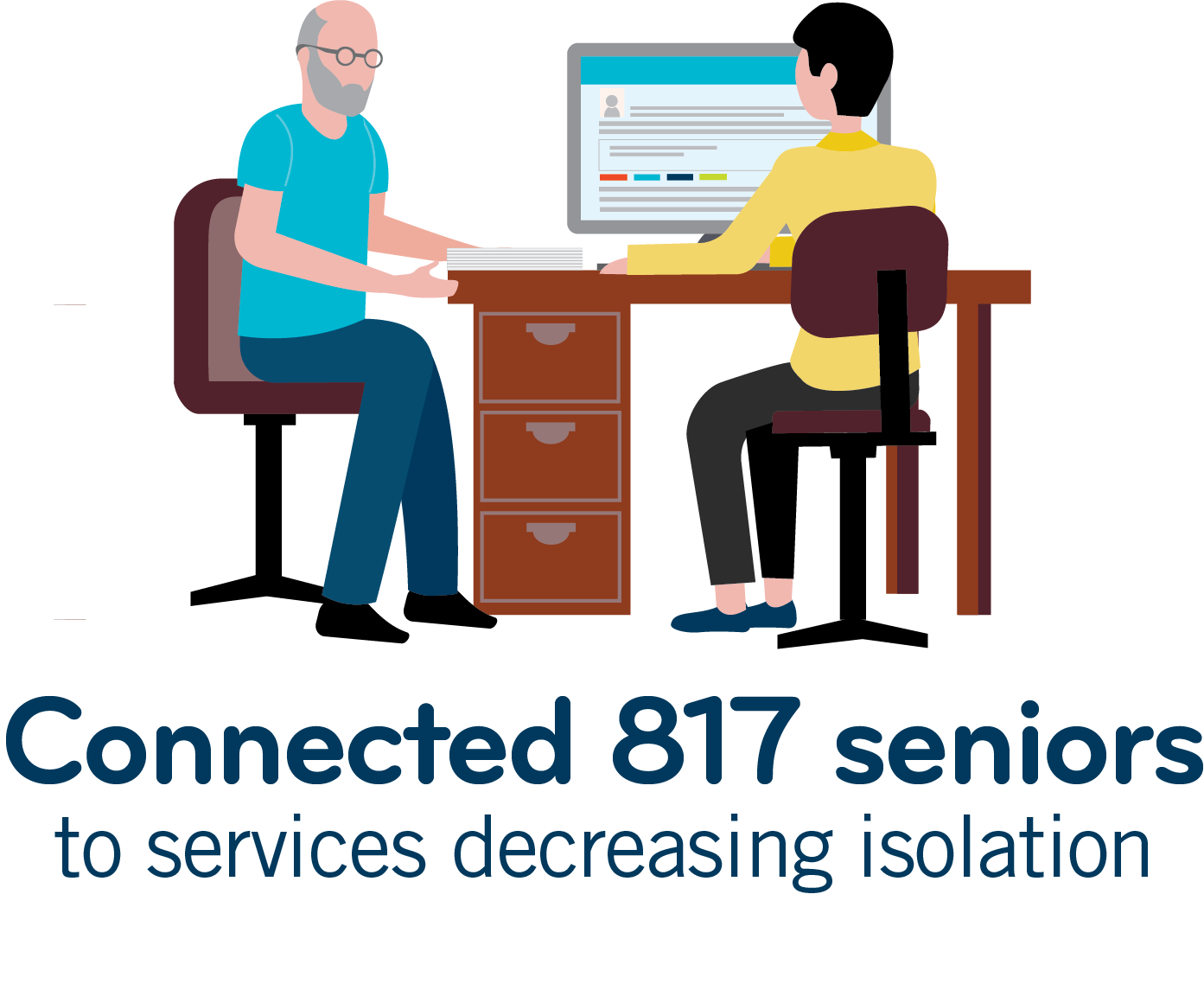 Connected 817 seniors
to services decreasing isolation